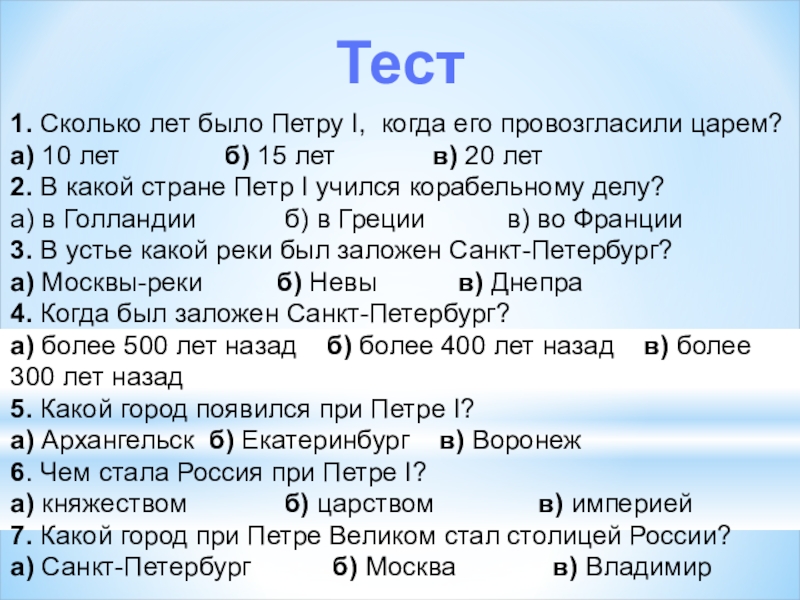 Тест

1. Сколько лет было Петру I, когда его провозгласили царем?
а) 10 лет б) 15 лет в) 20 лет
2. В какой стране Петр I учился корабельному делу?
а) в Голландии б) в Греции в) во Франции
3. В устье какой реки был заложен Санкт-Петербург?
а) Москвы-реки б) Невы в) Днепра
4. Когда был заложен Санкт-Петербург?
а) более 500 лет назад б) более 400 лет назад в) более 300 лет назад
5. Какой город появился при Петре I?
а) Архангельск б) Екатеринбург в) Воронеж
6. Чем стала Россия при Петре I?
а) княжеством б) царством в) империей
7. Какой город при Петре Великом стал столицей России?
а) Санкт-Петербург б) Москва в) Владимир